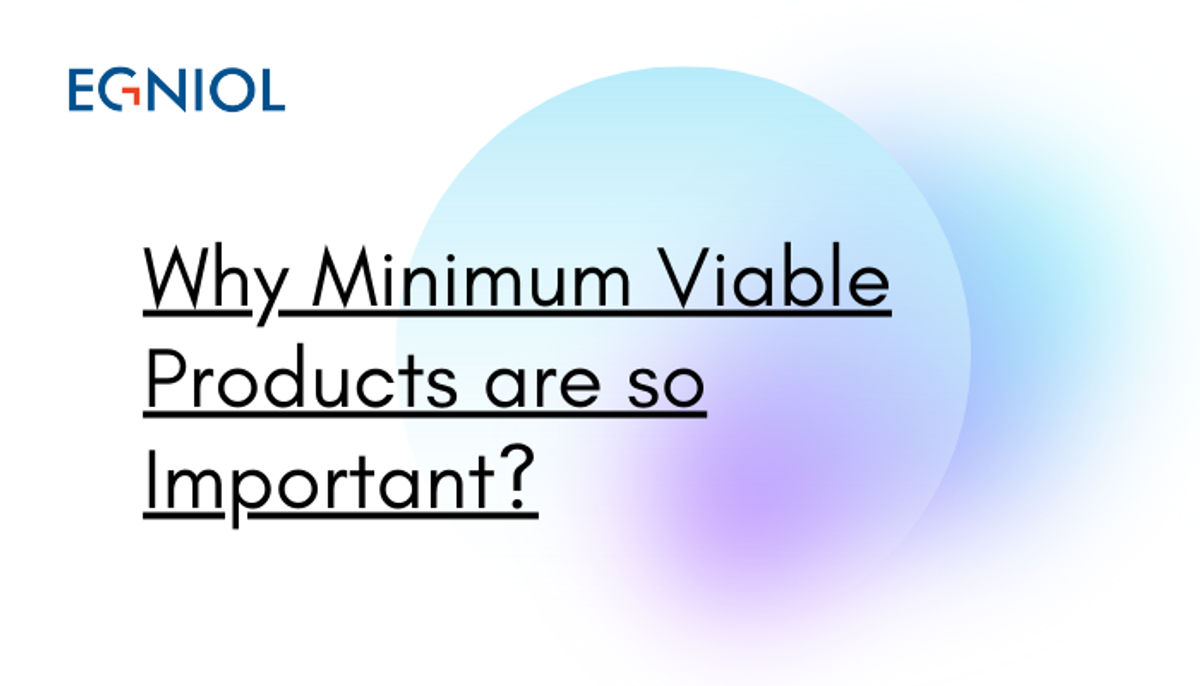 EGNIOL

Why Minimum Viable Products are so Important?